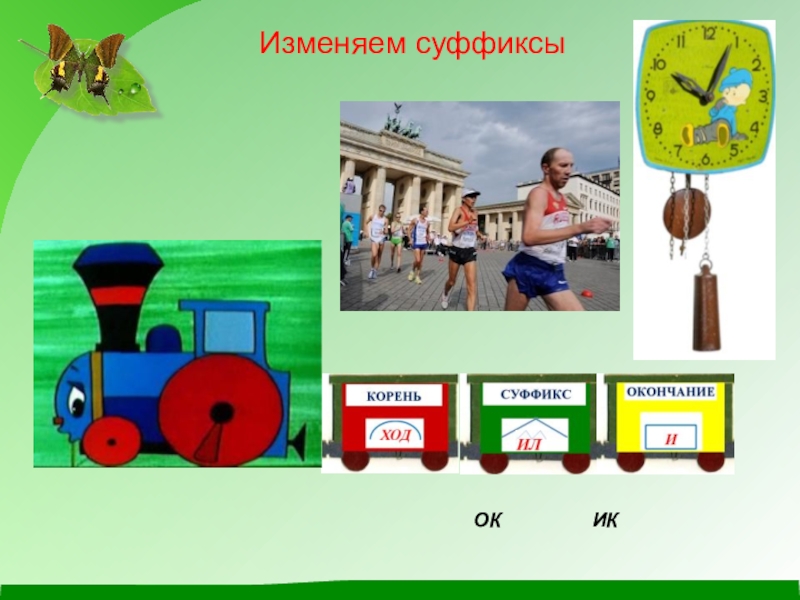 Изменяем суффиксы

12 1 2 3 4 5 6 7 8 9 10 11

КОРЕНЬ
ХОД

СУФФИКС
ИЛ

ОКОНЧАНИЕ
И

ОК ИК